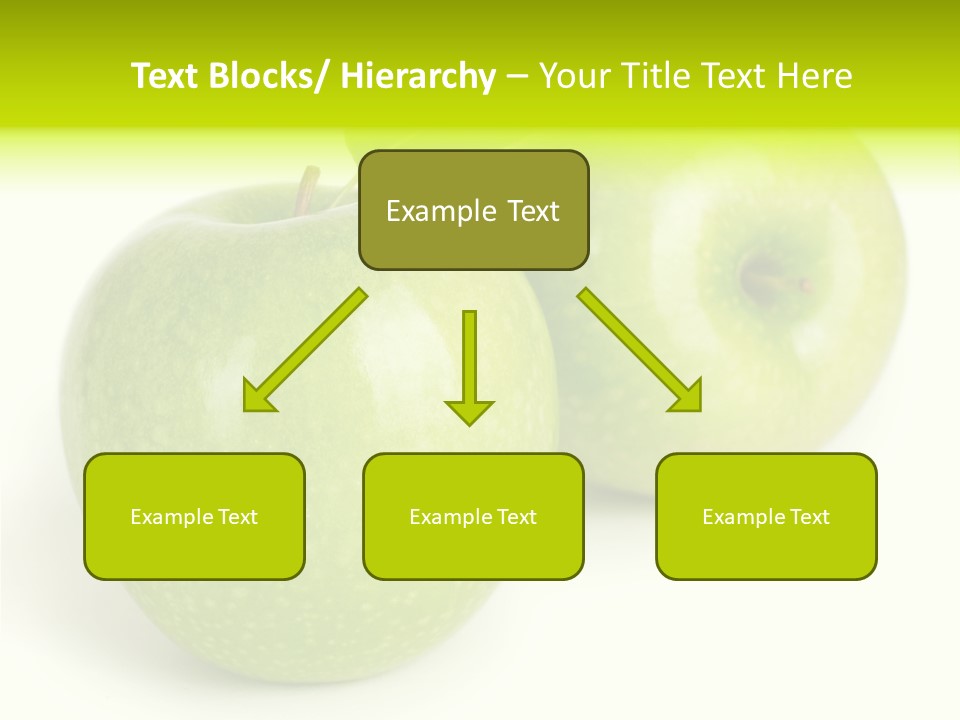 Text Blocks/ Hierarchy – Your Title Text Here

Example Text

Example Text

Example Text

Example Text